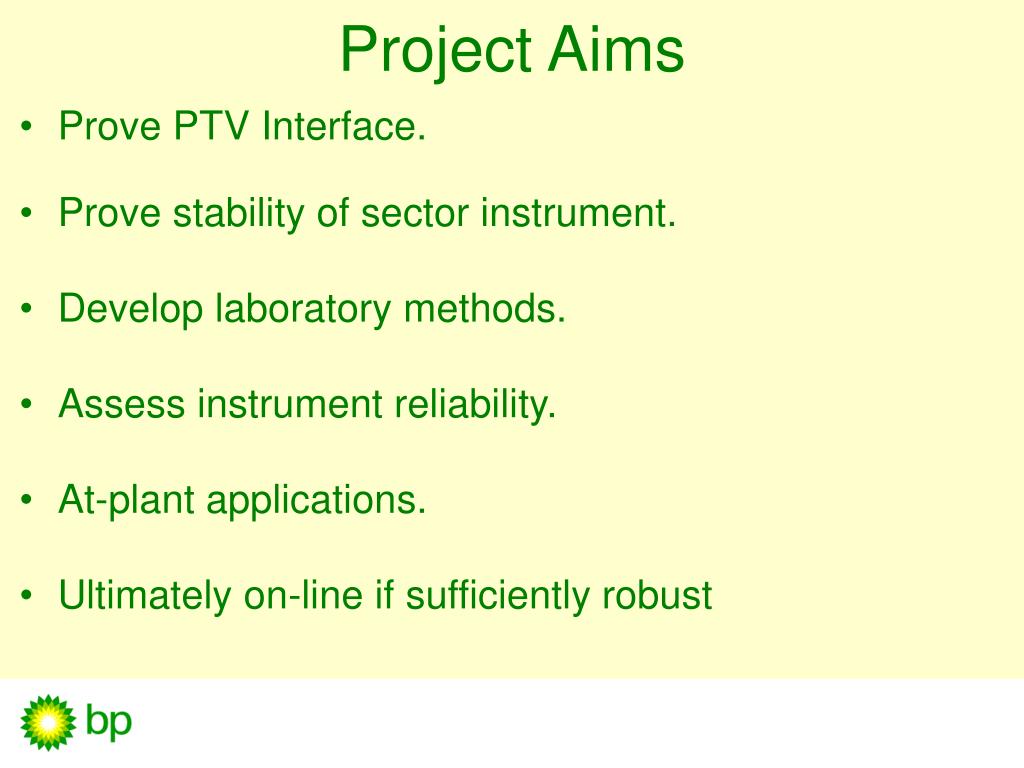 Project Aims

• Prove PTV Interface.

• Prove stability of sector instrument.

• Develop laboratory methods.

• Assess instrument reliability.

• At-plant applications.

• Ultimately on-line if sufficiently robust

bp